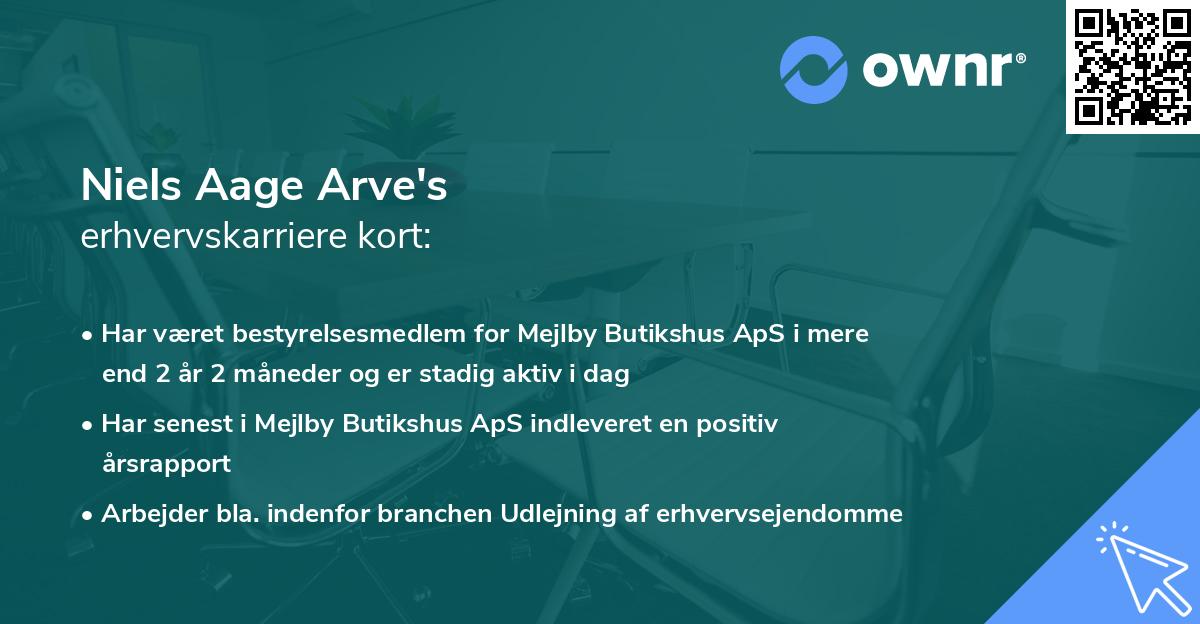 ownr®

Niels Aage Arve's
erhvervskarriere kort:

• Har været bestyrelsesmedlem for Mejlby Butikshus ApS i mere end 2 år 2 måneder og er stadig aktiv i dag
• Har senest i Mejlby Butikshus ApS indleveret en positiv årsrapport
• Arbejder bla. indenfor branchen Udlejning af erhvervsejendomme